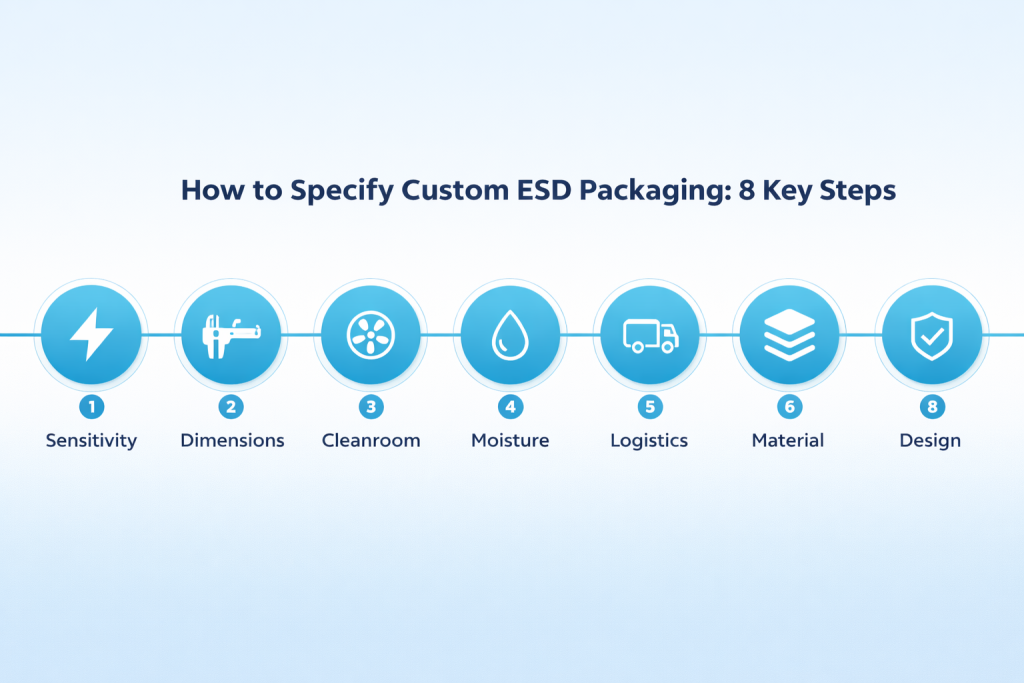 How to Specify Custom ESD Packaging: 8 Key Steps

1
Sensitivity

2
Dimensions

3
Cleanroom

4
Moisture

5
Logistics

6
Material

8
Design